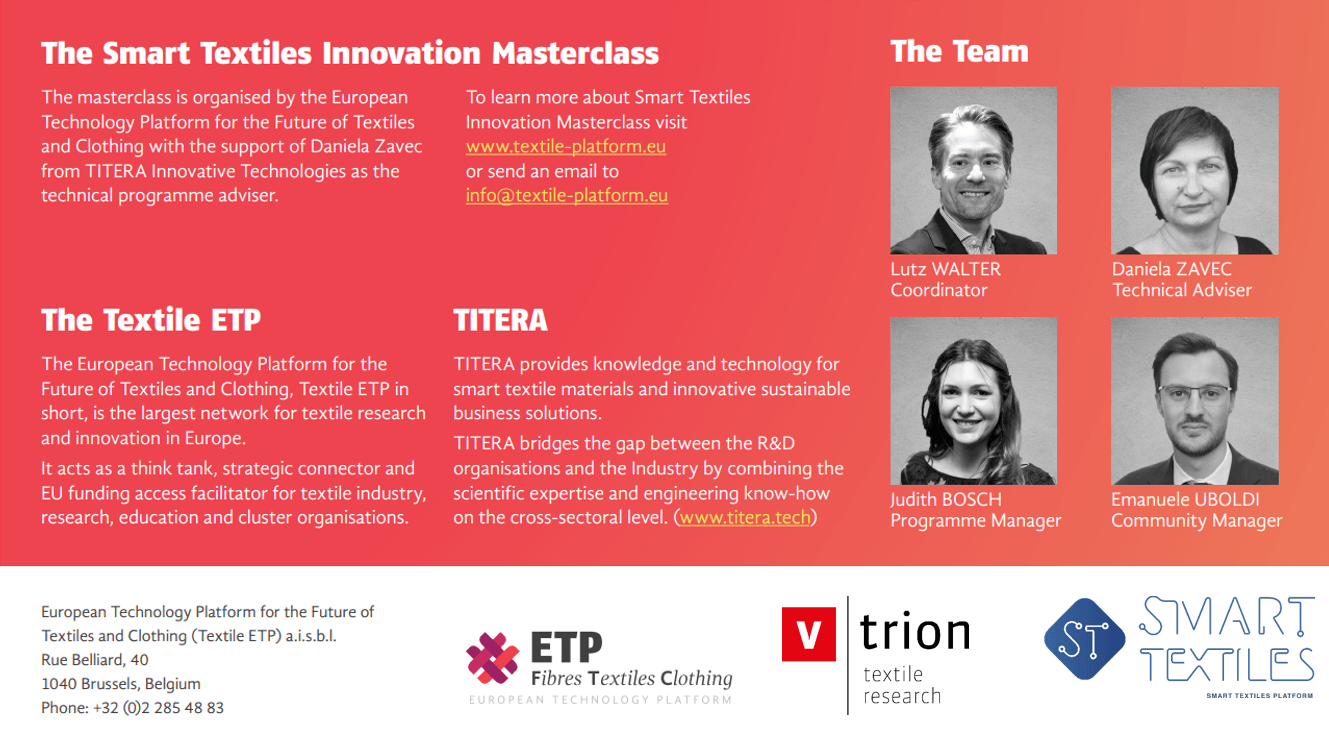 The Smart Textiles Innovation Masterclass

The masterclass is organised by the European Technology Platform for the Future of Textiles and Clothing with the support of Daniela Zavec from TITERA Innovative Technologies as the technical programme adviser.

To learn more about Smart Textiles Innovation Masterclass visit www.textile-platform.eu or send an email to info@textile-platform.eu

The Textile ETP

The European Technology Platform for the Future of Textiles and Clothing, Textile ETP in short, is the largest network for textile research and innovation in Europe.

It acts as a think tank, strategic connector and EU funding access facilitator for textile industry, research, education and cluster organisations.

TITERA

TITERA provides knowledge and technology for smart textile materials and innovative sustainable business solutions.

TITERA bridges the gap between the R&D organisations and the Industry by combining the scientific expertise and engineering know-how on the cross-sectoral level. (www.titera.tech)

The Team

Lutz WALTER
Coordinator

Daniela ZAVEC
Technical Adviser

Judith BOSCH
Programme Manager

Emanuele UBOLDI
Community Manager

European Technology Platform for the Future of Textiles and Clothing (Textile ETP) a.i.s.b.l.
Rue Belliard, 40
1040 Brussels, Belgium
Phone: +32 (0)2 285 48 83

ETP
Fibres Textiles Clothing
EUROPEAN TECHNOLOGY PLATFORM

v trion
textile research

ST
SMART TEXTILES
SMART TEXTILES PLATFORM